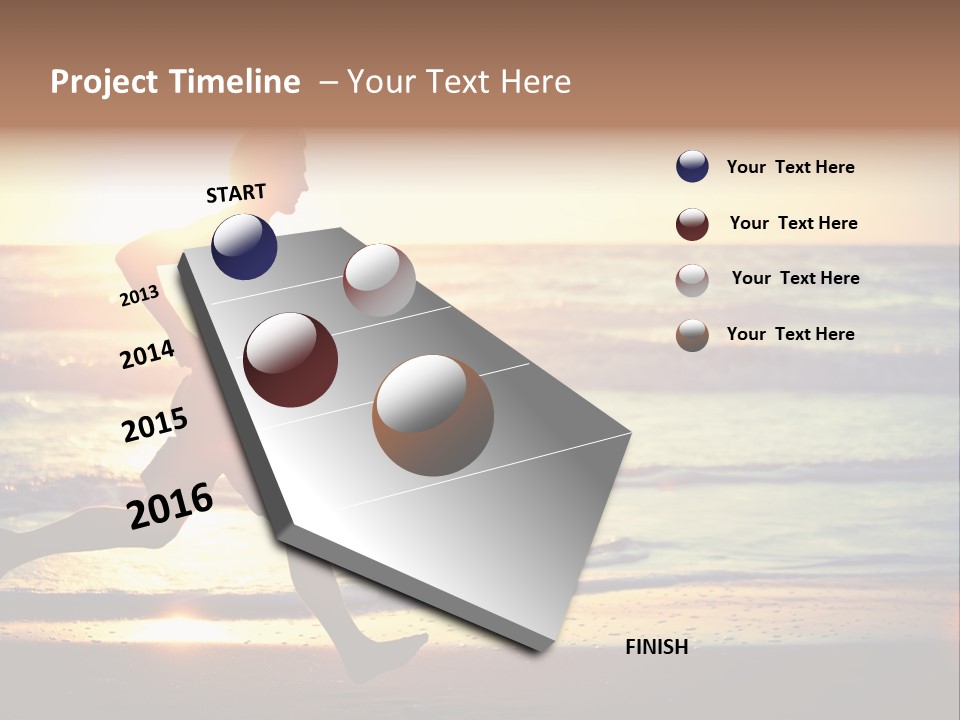 Project Timeline – Your Text Here

START

2013

2014

2015

2016

FINISH

Your Text Here

Your Text Here

Your Text Here

Your Text Here